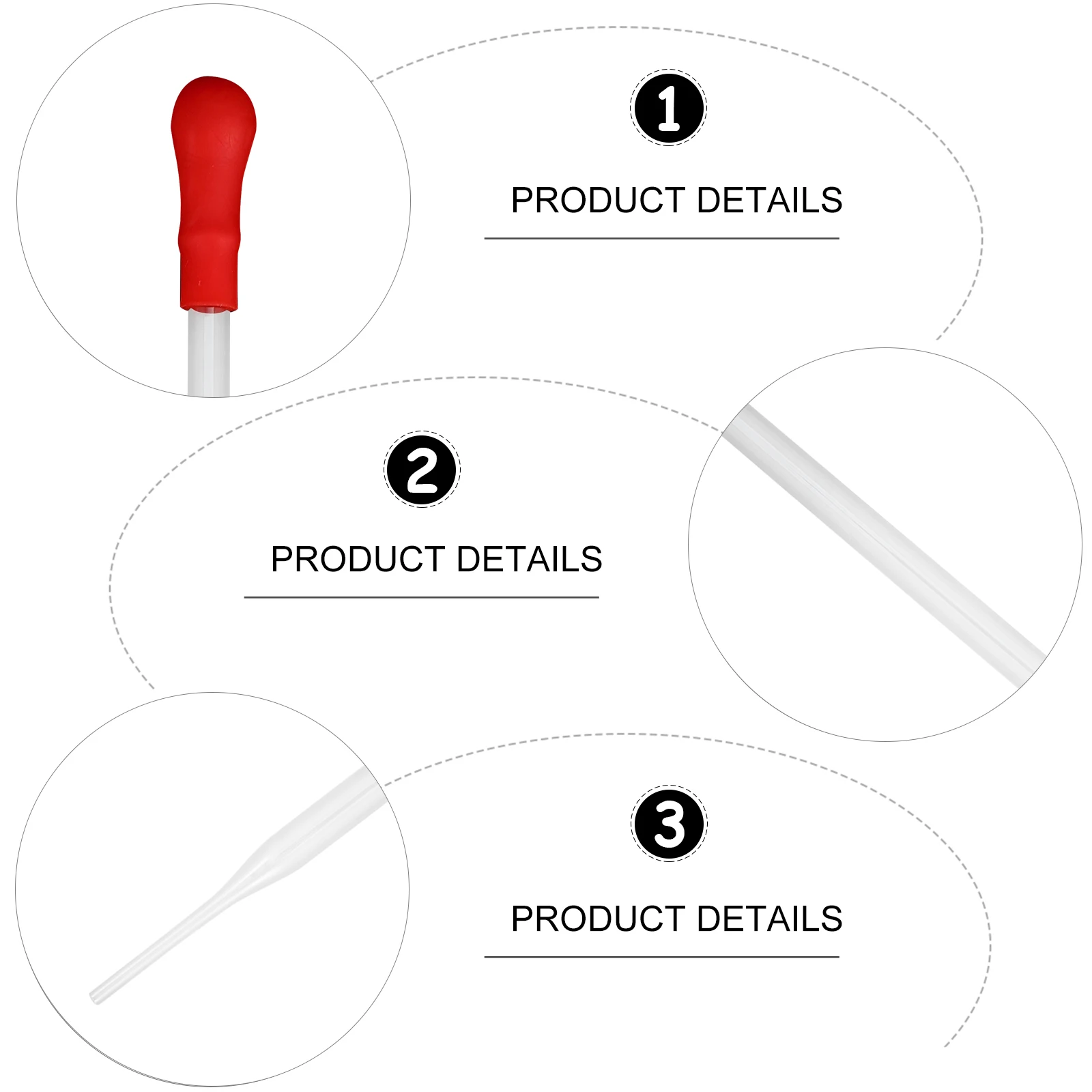 1

PRODUCT DETAILS

2

PRODUCT DETAILS

3

PRODUCT DETAILS